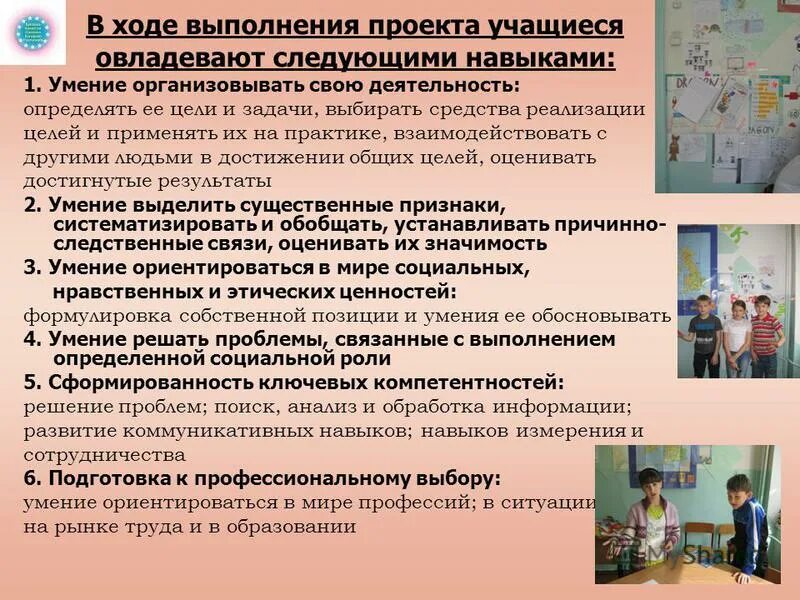 В ходе выполнения проекта учащиеся овладевают следующими навыками:

1. Умение организовывать свою деятельность: определять ее цели и задачи, выбирать средства реализации целей и применять их на практике, взаимодействовать с другими людьми в достижении общих целей, оценивать достигнутые результаты

2. Умение выделить существенные признаки, систематизировать и обобщать, устанавливать причинно-следственные связи, оценивать их значимость

3. Умение ориентироваться в мире социальных, нравственных и этических ценностей: формулировка собственной позиции и умения ее обосновывать

4. Умение решать проблемы, связанные с выполнением определенной социальной роли

5. Сформированность ключевых компетентностей: решение проблем; поиск, анализ и обработка информации; развитие коммуникативных навыков; навыков измерения и сотрудничества

6. Подготовка к профессиональному выбору: умение ориентироваться в мире профессий; в ситуации на рынке труда и в образовании

MyShared